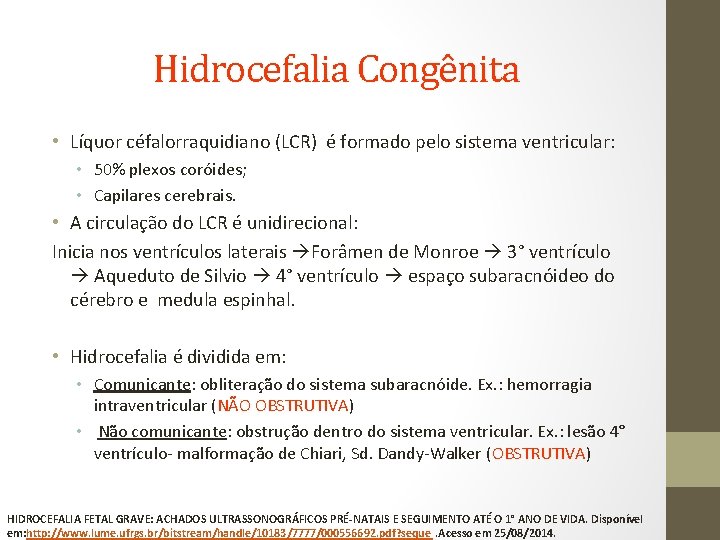 Hidrocefalia Congênita

• Líquor céfalorraquidiano (LCR) é formado pelo sistema ventricular:
• 50% plexos coróides;
• Capilares cerebrais.
• A circulação do LCR é unidirecional:
Inicia nos ventrículos laterais →Forâmen de Monroe → 3° ventrículo → Aqueduto de Silvio → 4° ventrículo → espaço subaracnóideo do cérebro e medula espinhal.

• Hidrocefalia é dividida em:
• Comunicante: obliteração do sistema subaracnóide. Ex.: hemorragia intraventricular (NÃO OBSTRUTIVA)
• Não comunicante: obstrução dentro do sistema ventricular. Ex.: lesão 4° ventrículo- malformação de Chiari, Sd. Dandy-Walker (OBSTRUTIVA)

HIDROCEFALIA FETAL GRAVE: ACHADOS ULTRASSONOGRÁFICOS PRÉ-NATAIS E SEGUIMENTO ATÉ O 1° ANO DE VIDA. Disponível em:http://www.lume.ufrgs.br/bitstream/handle/10183/7777/000556692.pdf?seque .Acesso em 25/08/2014.